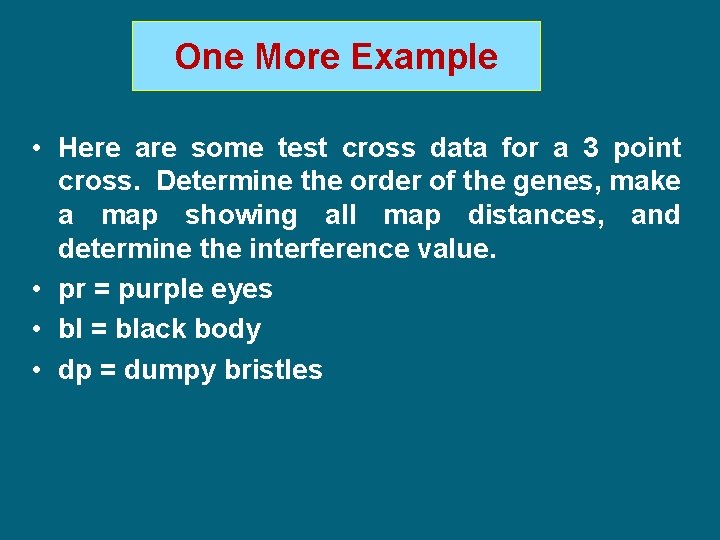 One More Example

• Here are some test cross data for a 3 point cross. Determine the order of the genes, make a map showing all map distances, and determine the interference value.

• pr = purple eyes

• bl = black body

• dp = dumpy bristles